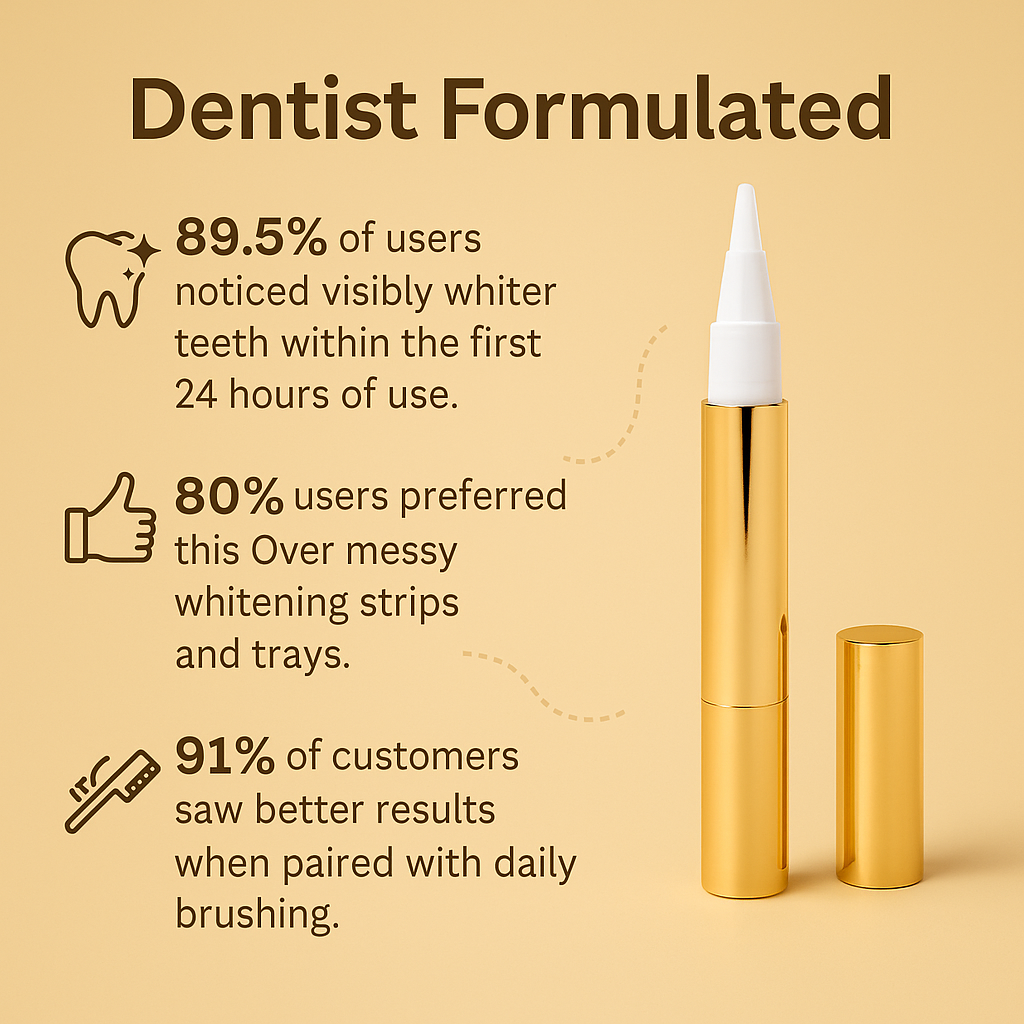 Dentist Formulated

89.5% of users noticed visibly whiter teeth within the first 24 hours of use.

80% users preferred this Over messy whitening strips and trays.

91% of customers saw better results when paired with daily brushing.